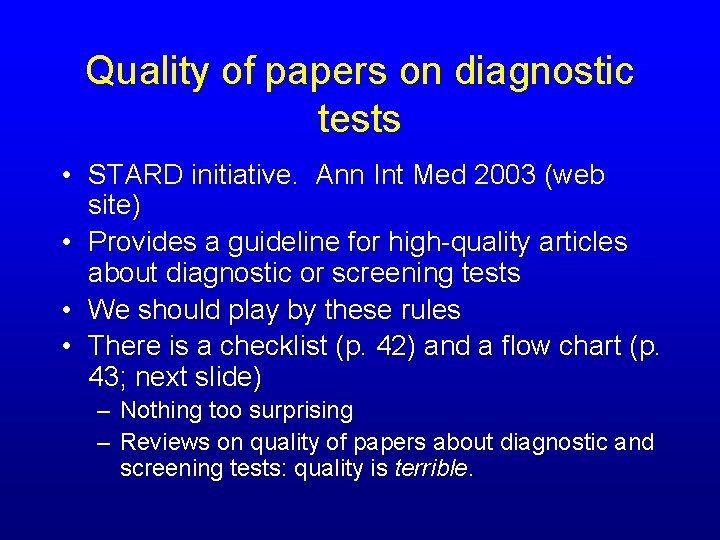 Quality of papers on diagnostic tests

• STARD initiative. Ann Int Med 2003 (web site)
• Provides a guideline for high-quality articles about diagnostic or screening tests
• We should play by these rules
• There is a checklist (p. 42) and a flow chart (p. 43; next slide)
  – Nothing too surprising
  – Reviews on quality of papers about diagnostic and screening tests: quality is terrible.